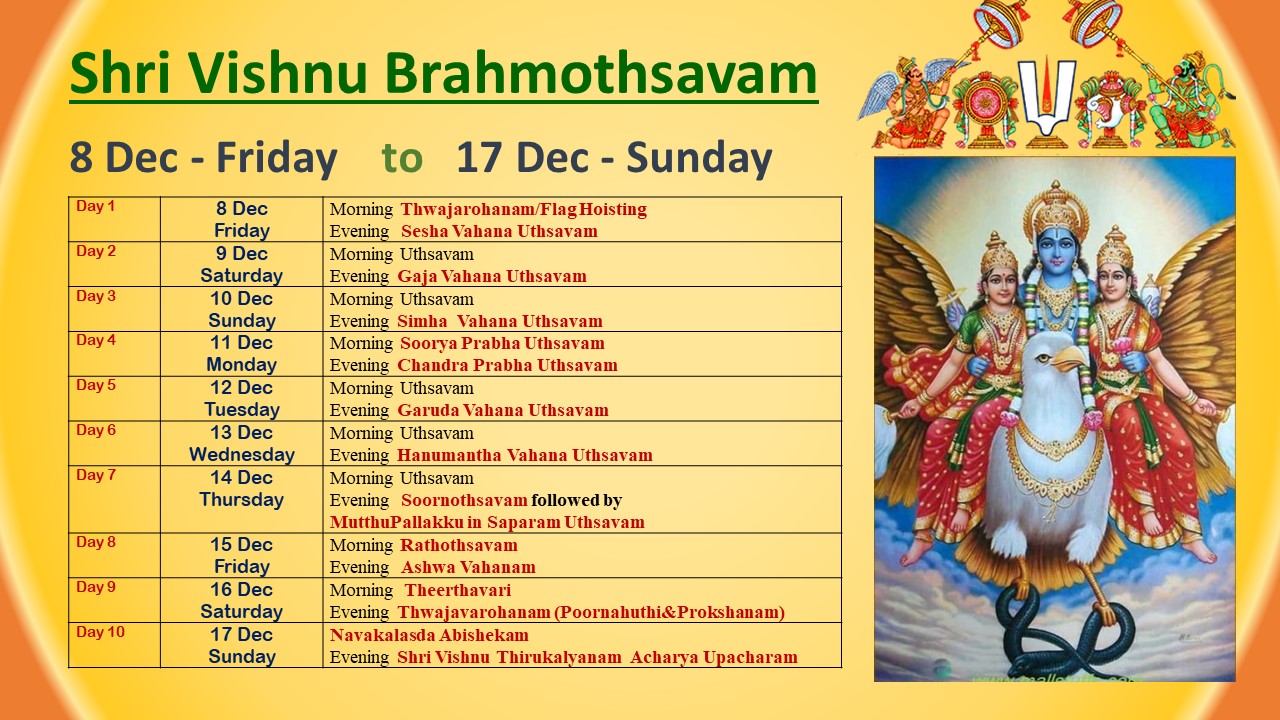 Shri Vishnu Brahmothsavam

8 Dec - Friday to 17 Dec - Sunday

| Day 1 | 8 Dec Friday | Morning Thwajarohanam/Flag Hoisting Evening Sesha Vahana Uthsavam |
|---|---|---|
| Day 2 | 9 Dec Saturday | Morning Uthsavam Evening Gaja Vahana Uthsavam |
| Day 3 | 10 Dec Sunday | Morning Uthsavam Evening Simha Vahana Uthsavam |
| Day 4 | 11 Dec Monday | Morning Soorya Prabha Uthsavam Evening Chandra Prabha Uthsavam |
| Day 5 | 12 Dec Tuesday | Morning Uthsavam Evening Garuda Vahana Uthsavam |
| Day 6 | 13 Dec Wednesday | Morning Uthsavam Evening Hanumantha Vahana Uthsavam |
| Day 7 | 14 Dec Thursday | Morning Uthsavam Evening Soornothsavam followed by MutthuPallakku in Saparam Uthsavam |
| Day 8 | 15 Dec Friday | Morning Rathothsavam Evening Ashwa Vahanam |
| Day 9 | 16 Dec Saturday | Morning Theerthavari Evening Thwajavarohanam (Poornahuthi&Prokshanam) |
| Day 10 | 17 Dec Sunday | Navakalasda Abishekam Evening Shri Vishnu Thirukalyanam Acharya Upacharam |